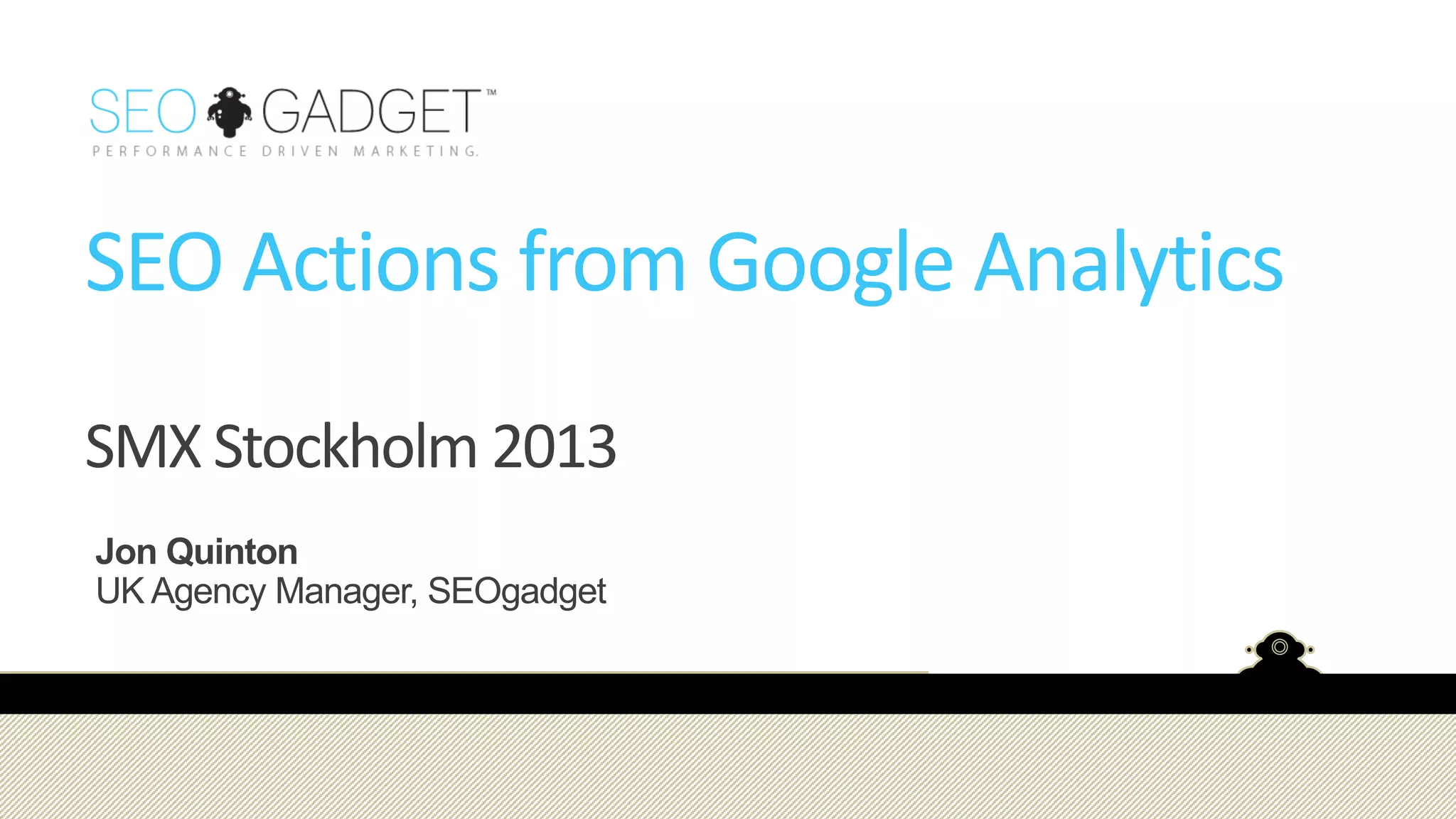 SEO GADGET™
PERFORMANCE DRIVEN MARKETING.

SEO Actions from Google Analytics

SMX Stockholm 2013

Jon Quinton
UK Agency Manager, SEOgadget